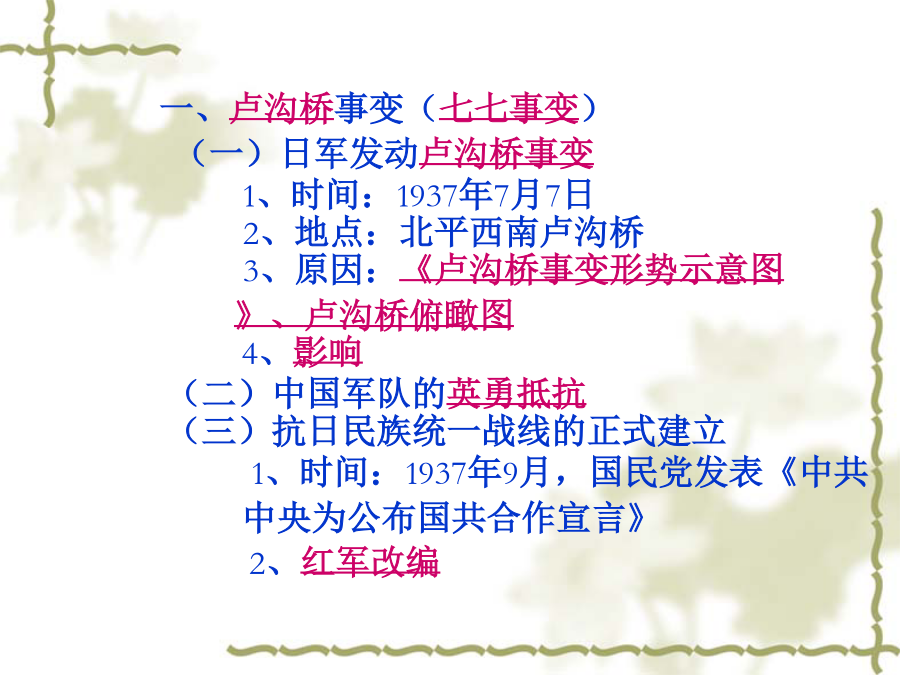 一、卢沟桥事变（七七事变）

（一）日军发动卢沟桥事变

1、时间：1937年7月7日

2、地点：北平西南卢沟桥

3、原因：《卢沟桥事变形势示意图》、卢沟桥俯瞰图

4、影响

（二）中国军队的英勇抵抗

（三）抗日民族统一战线的正式建立

1、时间：1937年9月，国民党发表《中共中央为公布国共合作宣言》

2、红军改编